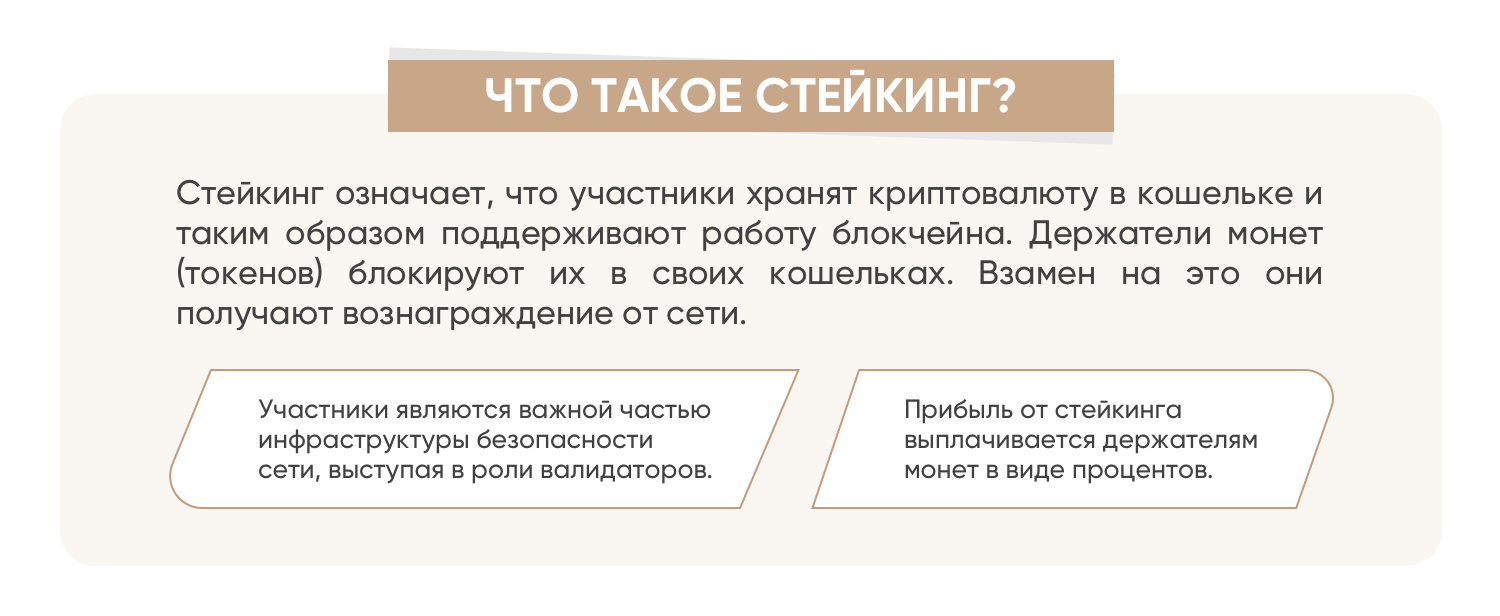 ЧТО ТАКОЕ СТЕЙКИНГ?

Стейкинг означает, что участники хранят криптовалюту в кошельке и таким образом поддерживают работу блокчейна. Держатели монет (токенов) блокируют их в своих кошельках. Взамен на это они получают вознаграждение от сети.

Участники являются важной частью инфраструктуры безопасности сети, выступая в роли валидаторов.

Прибыль от стейкинга выплачивается держателям монет в виде процентов.